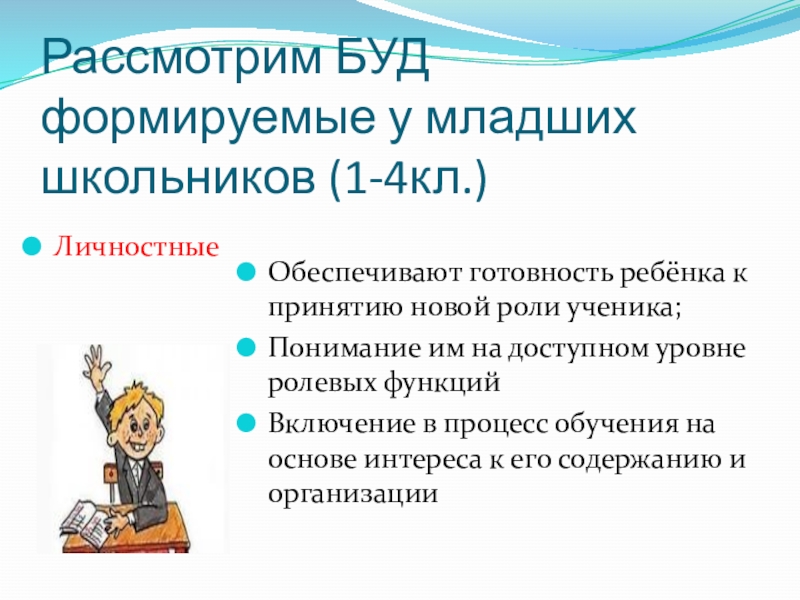 Рассмотрим БУД формируемые у младших школьников (1-4кл.)

Личностные

Обеспечивают готовность ребёнка к принятию новой роли ученика;

Понимание им на доступном уровне ролевых функций

Включение в процесс обучения на основе интереса к его содержанию и организации